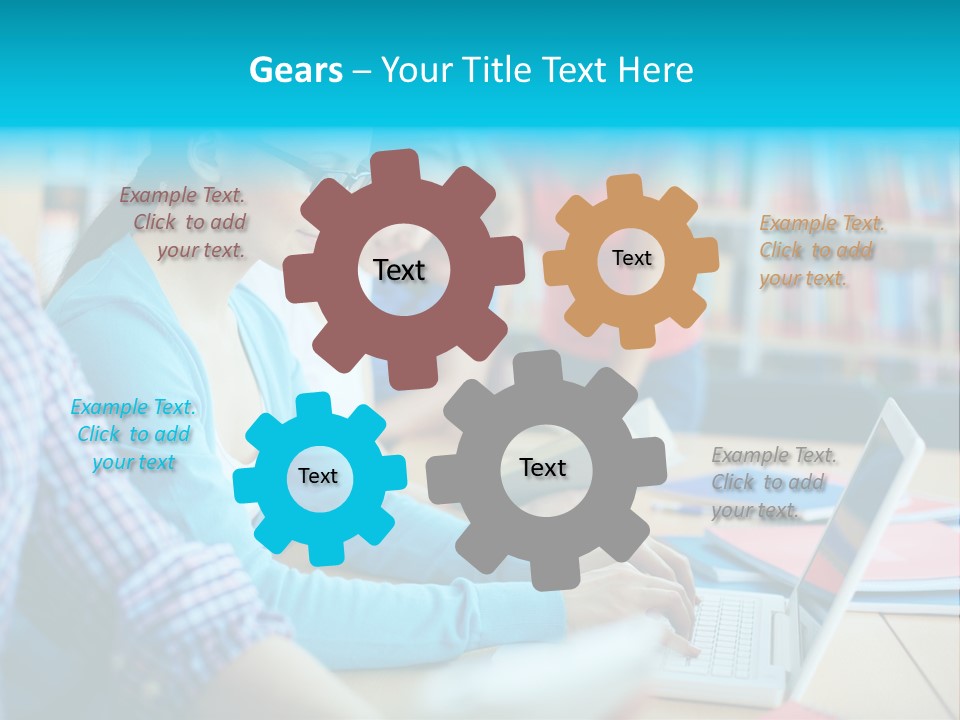 Gears – Your Title Text Here

Example Text. Click to add your text.

Text

Text

Example Text. Click to add your text.

Example Text. Click to add your text

Text

Text

Example Text. Click to add your text.